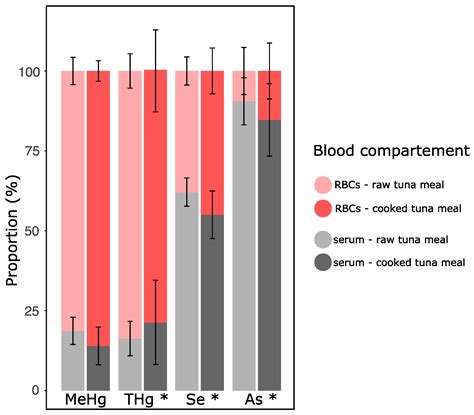 Proportion (%)

100
75
50
25
0

MeHg
THg *
Se *
As *

Blood compartement

RBCs - raw tuna meal
RBCs - cooked tuna meal
serum - raw tuna meal
serum - cooked tuna meal